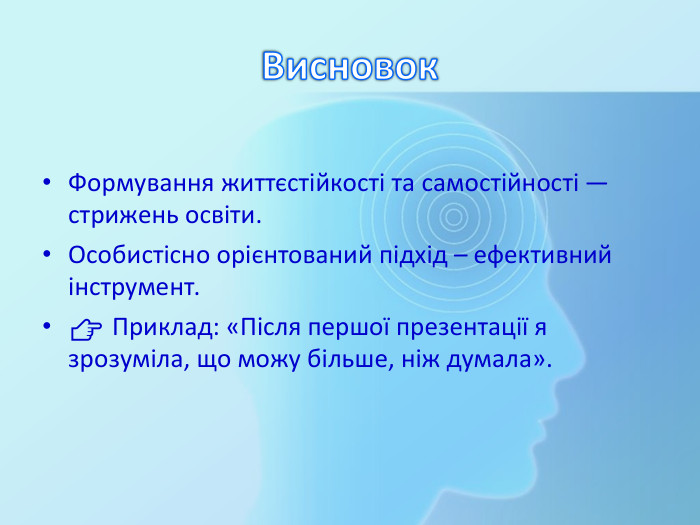 Висновок

• Формування життєстійкості та самостійності — стрижень освіти.

• Особистісно орієнтований підхід – ефективний інструмент.

• 👉 Приклад: «Після першої презентації я зрозуміла, що можу більше, ніж думала».